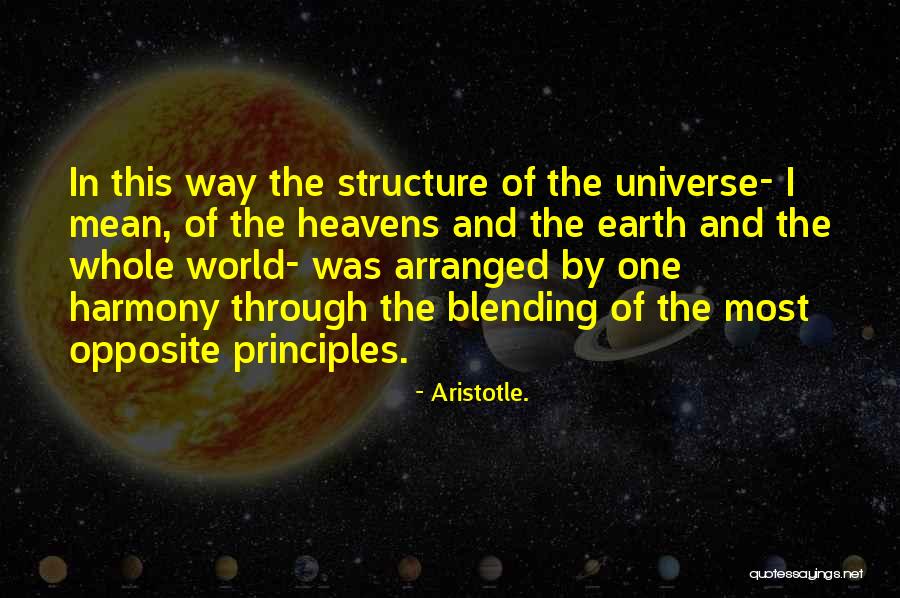 In this way the structure of the universe- I mean, of the heavens and the earth and the whole world- was arranged by one harmony through the blending of the most opposite principles.

- Aristotle.

quotessayings.net